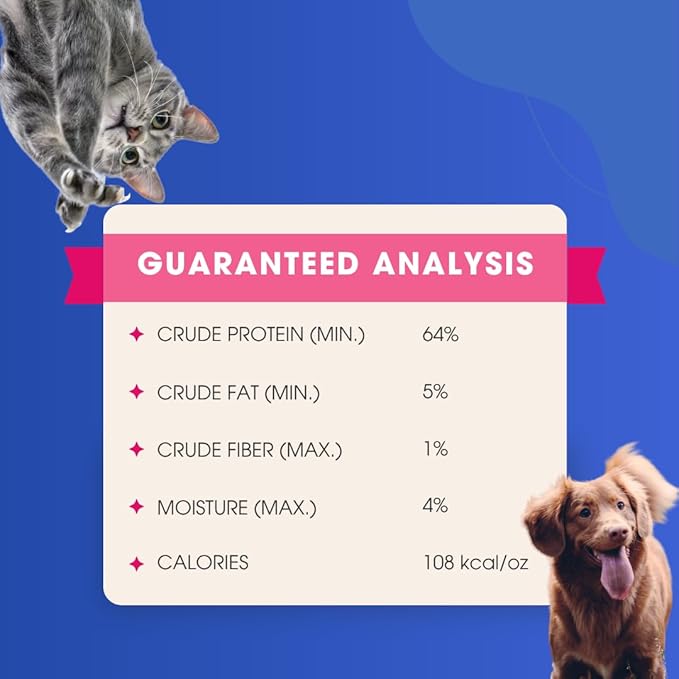 GUARANTEED ANALYSIS

| | |
|---|---|
| CRUDE PROTEIN (MIN.) | 64% |
| CRUDE FAT (MIN.) | 5% |
| CRUDE FIBER (MAX.) | 1% |
| MOISTURE (MAX.) | 4% |
| CALORIES | 108 kcal/oz |